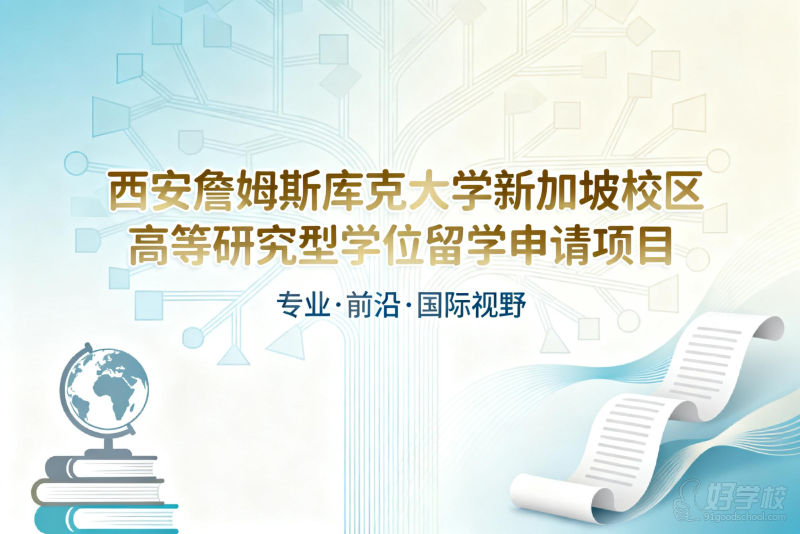 西安詹姆斯库克大学新加坡校区
高等研究型学位留学申请项目

专业·前沿·国际视野

好学校
91goodschool.com